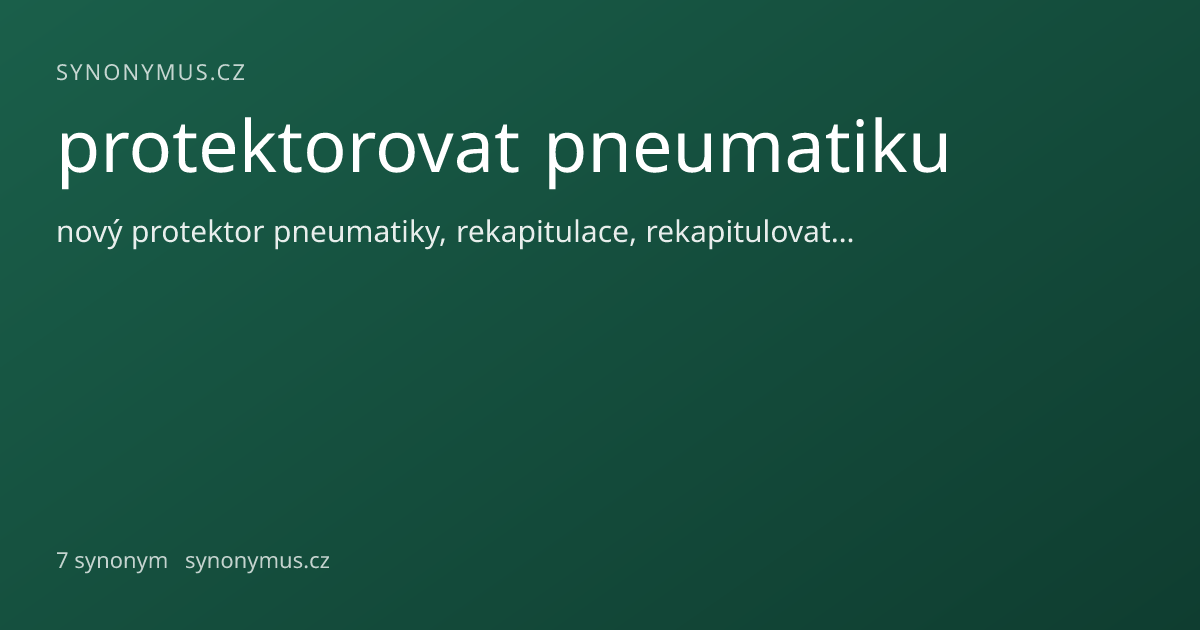 SYNONYMUS.CZ

protektorovat pneumatiku

nový protektor pneumatiky, rekapitulace, rekapitulovat...

7 synonym synonymus.cz